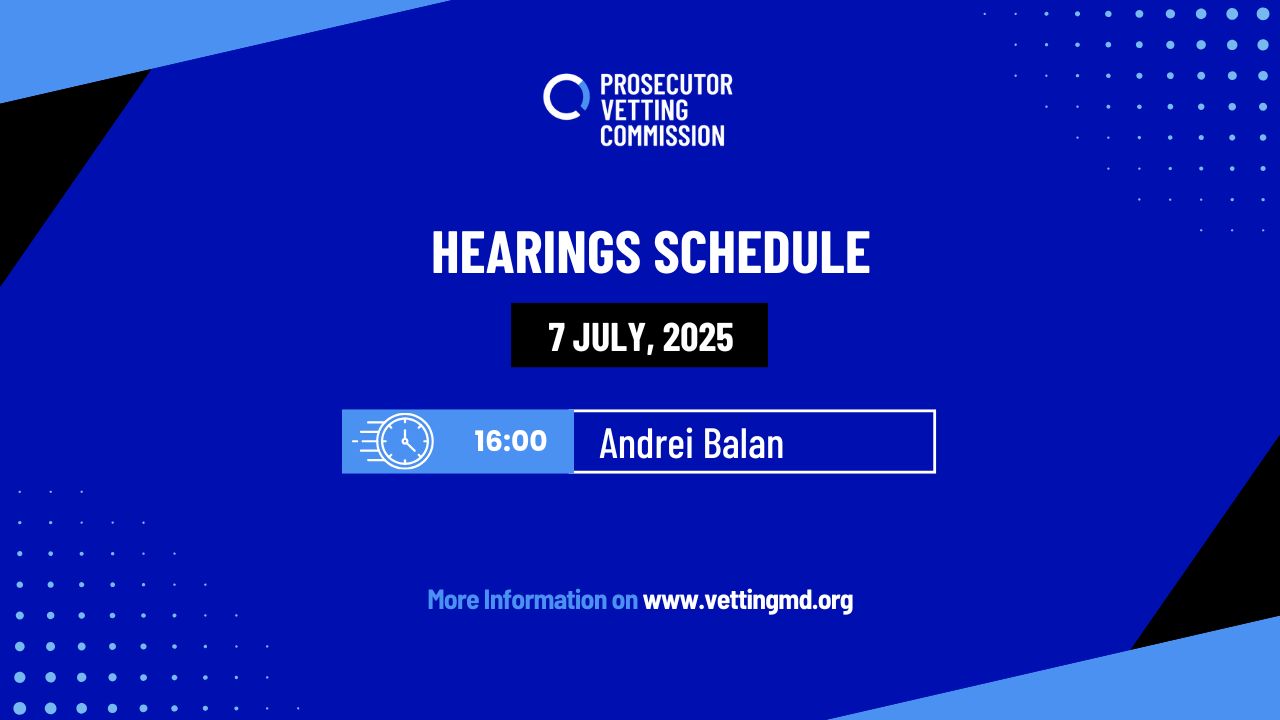 PROSECUTOR VETTING COMMISSION

HEARINGS SCHEDULE

7 JULY, 2025

16:00 Andrei Balan

More Information on www.vettingmd.org